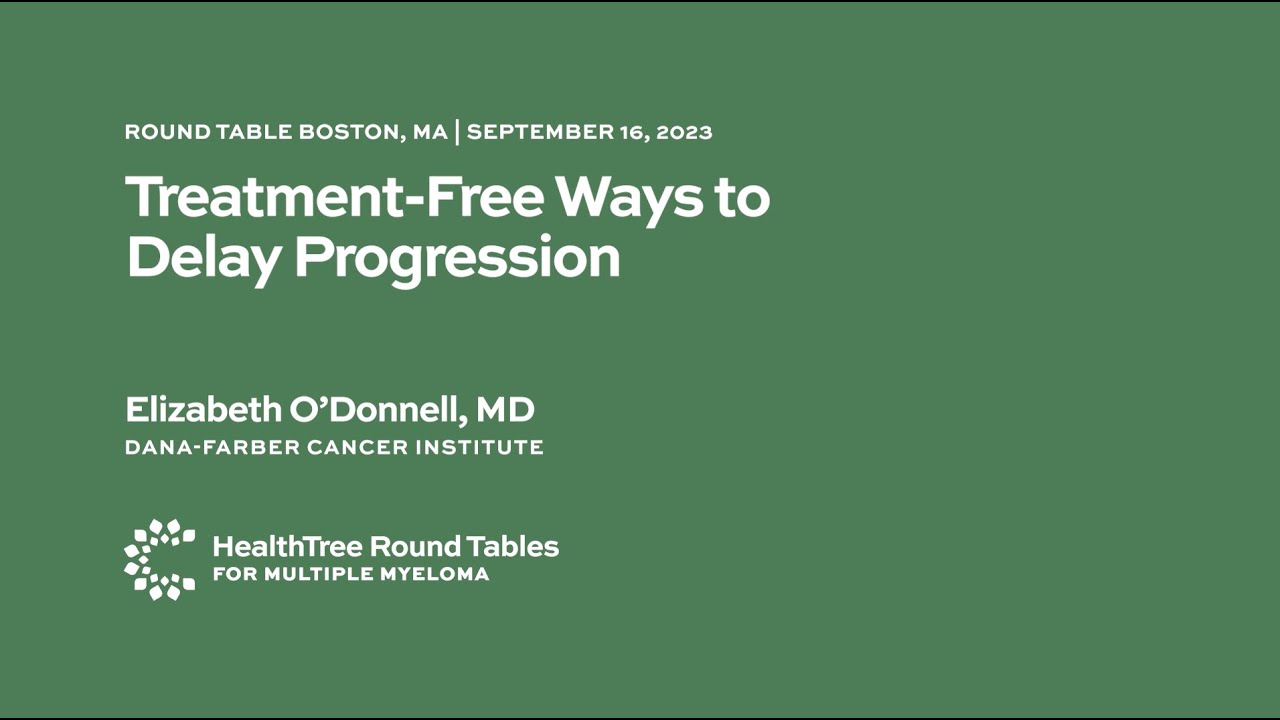 ROUND TABLE BOSTON, MA | SEPTEMBER 16, 2023

Treatment-Free Ways to Delay Progression

Elizabeth O'Donnell, MD
DANA-FARBER CANCER INSTITUTE

HealthTree Round Tables
FOR MULTIPLE MYELOMA